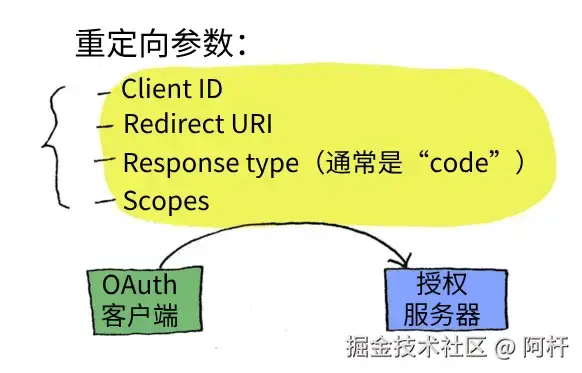 重定向参数：

- Client ID
- Redirect URI
- Response type（通常是“code”）
- Scopes

OAuth 客户端

授权 服务器

掘金技术社区 @ 阿杆